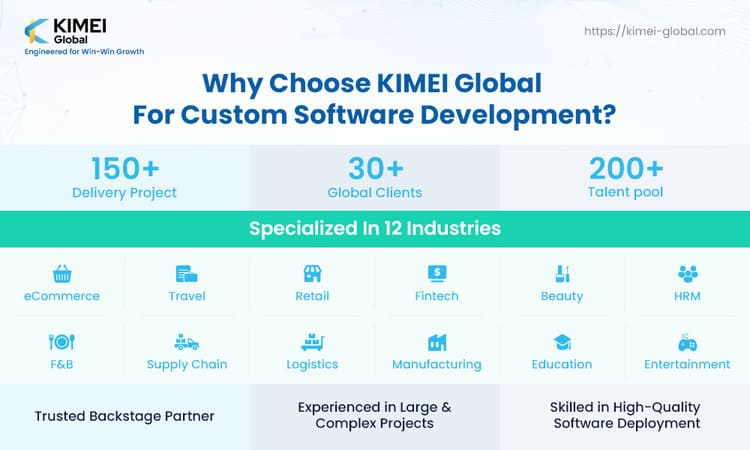 KIMEI Global
Engineered for Win-Win Growth

https://kimei-global.com

Why Choose KIMEI Global For Custom Software Development?

150+
Delivery Project

30+
Global Clients

200+
Talent pool

Specialized In 12 Industries

eCommerce
Travel
Retail
Fintech
Beauty
HRM
F&B
Supply Chain
Logistics
Manufacturing
Education
Entertainment

Trusted Backstage Partner

Experienced in Large & Complex Projects

Skilled in High-Quality Software Deployment